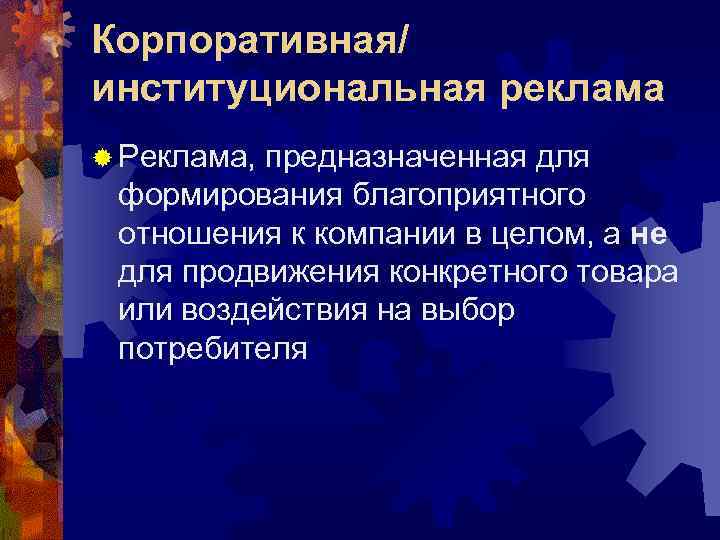 Корпоративная/ институциональная реклама

Реклама, предназначенная для формирования благоприятного отношения к компании в целом, а не для продвижения конкретного товара или воздействия на выбор потребителя